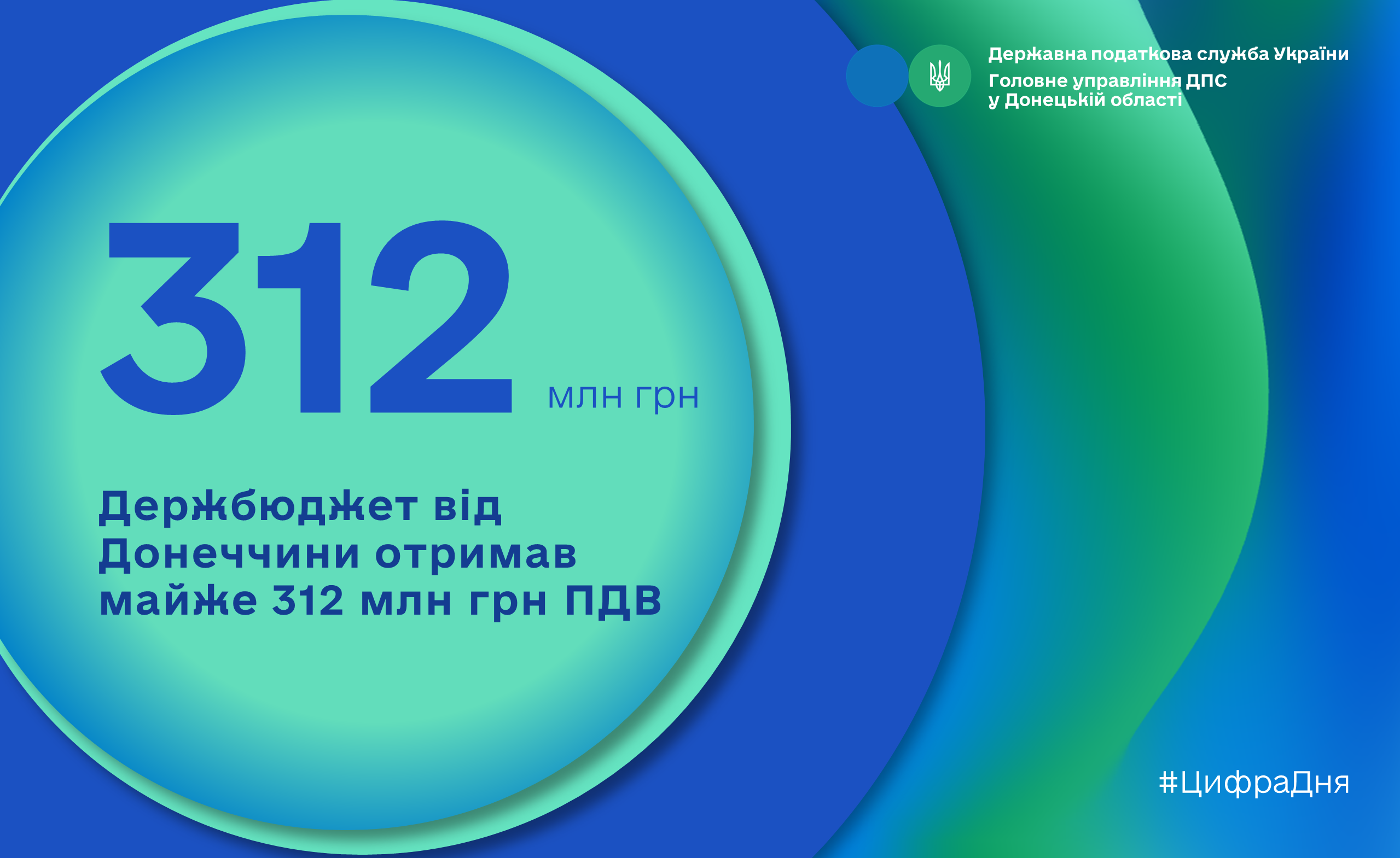 Державна податкова служба України
Головне управління ДПС у Донецькій області

312 млн грн

Держбюджет від Донеччини отримав майже 312 млн грн ПДВ

#ЦифраДня